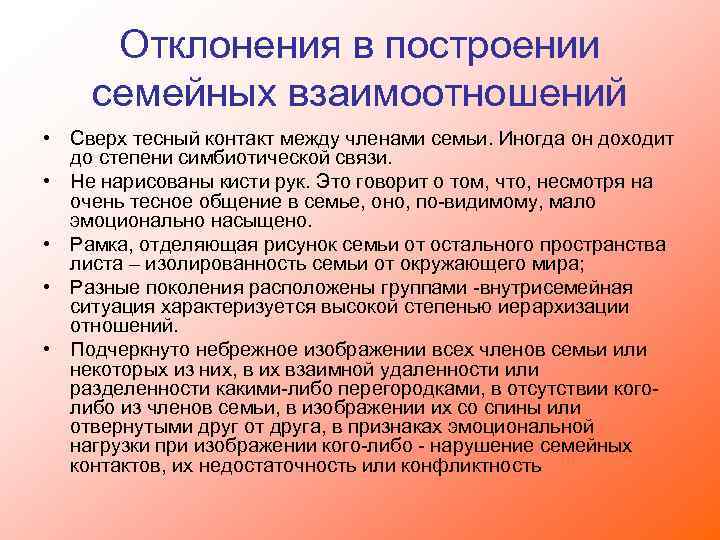 Отклонения в построении семейных взаимоотношений

• Сверх тесный контакт между членами семьи. Иногда он доходит до степени симбиотической связи.
• Не нарисованы кисти рук. Это говорит о том, что, несмотря на очень тесное общение в семье, оно, по-видимому, мало эмоционально насыщено.
• Рамка, отделяющая рисунок семьи от остального пространства листа – изолированность семьи от окружающего мира;
• Разные поколения расположены группами -внутрисемейная ситуация характеризуется высокой степенью иерархизации отношений.
• Подчеркнуто небрежное изображении всех членов семьи или некоторых из них, в их взаимной удаленности или разделенности какими-либо перегородками, в отсутствии кого-либо из членов семьи, в изображении их со спины или отвернутыми друг от друга, в признаках эмоциональной нагрузки при изображении кого-либо - нарушение семейных контактов, их недостаточность или конфликтность